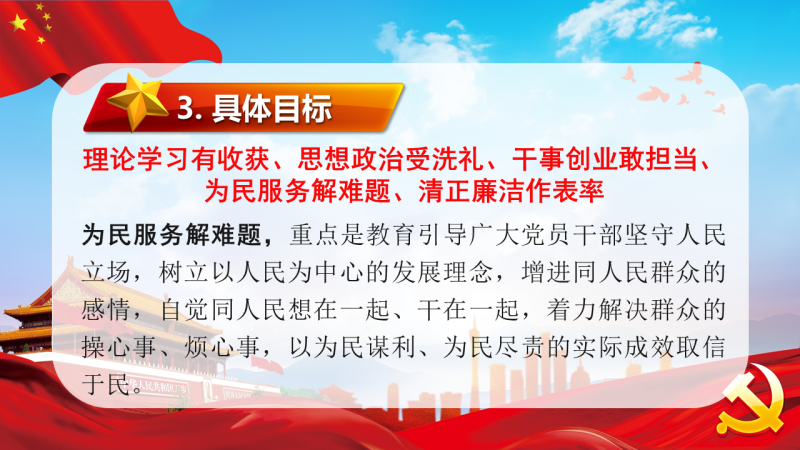 3. 具体目标

理论学习有收获、思想政治受洗礼、干事创业敢担当、为民服务解难题、清正廉洁作表率

为民服务解难题，重点是教育引导广大党员干部坚守人民立场，树立以人民为中心的发展理念，增进同人民群众的感情，自觉同人民想在一起、干在一起，着力解决群众的操心事、烦心事，以为民谋利、为民尽责的实际成效取信于民。